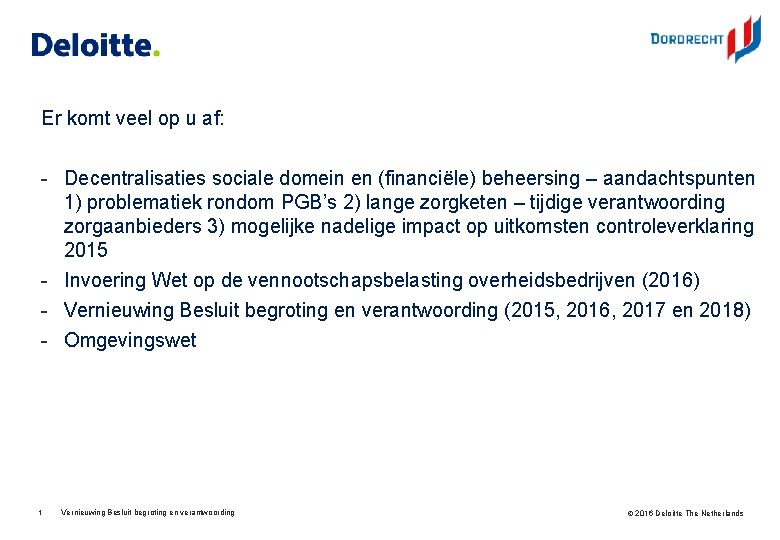 Deloitte.

DORDRECHT

Er komt veel op u af:

- Decentralisaties sociale domein en (financiële) beheersing – aandachtspunten 1) problematiek rondom PGB's 2) lange zorgketen – tijdige verantwoording zorgaanbieders 3) mogelijke nadelige impact op uitkomsten controleverklaring 2015
- Invoering Wet op de vennootschapsbelasting overheidsbedrijven (2016)
- Vernieuwing Besluit begroting en verantwoording (2015, 2016, 2017 en 2018)
- Omgevingswet

1 Vernieuwing Besluit begroting en verantwoording

© 2016 Deloitte The Netherlands